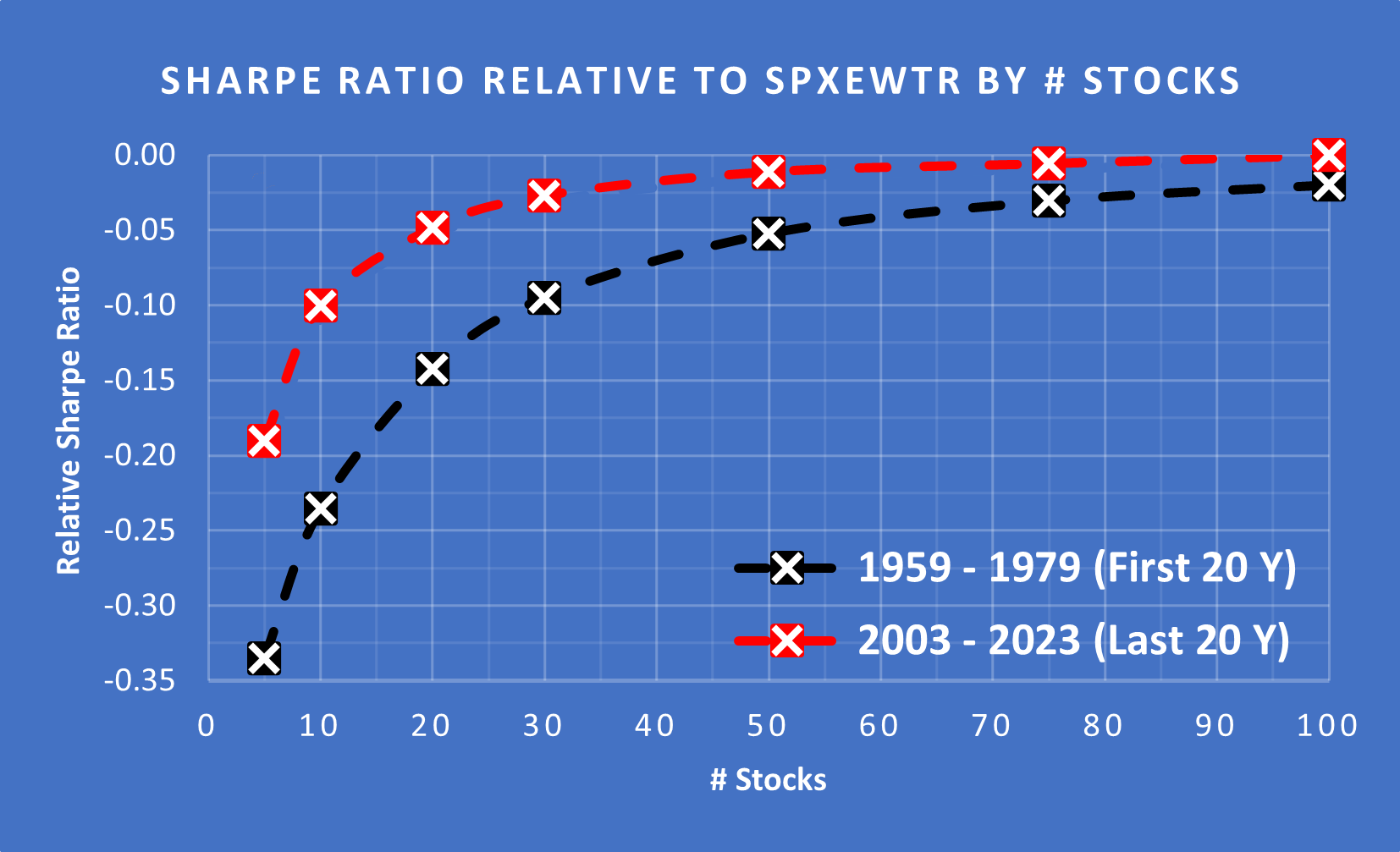 SHARPE RATIO RELATIVE TO SPXEWTR BY # STOCKS

Relative Sharpe Ratio

0.00
-0.05
-0.10
-0.15
-0.20
-0.25
-0.30
-0.35

0 10 20 30 40 50 60 70 80 90 100

# Stocks

1959 - 1979 (First 20 Y)
2003 - 2023 (Last 20 Y)